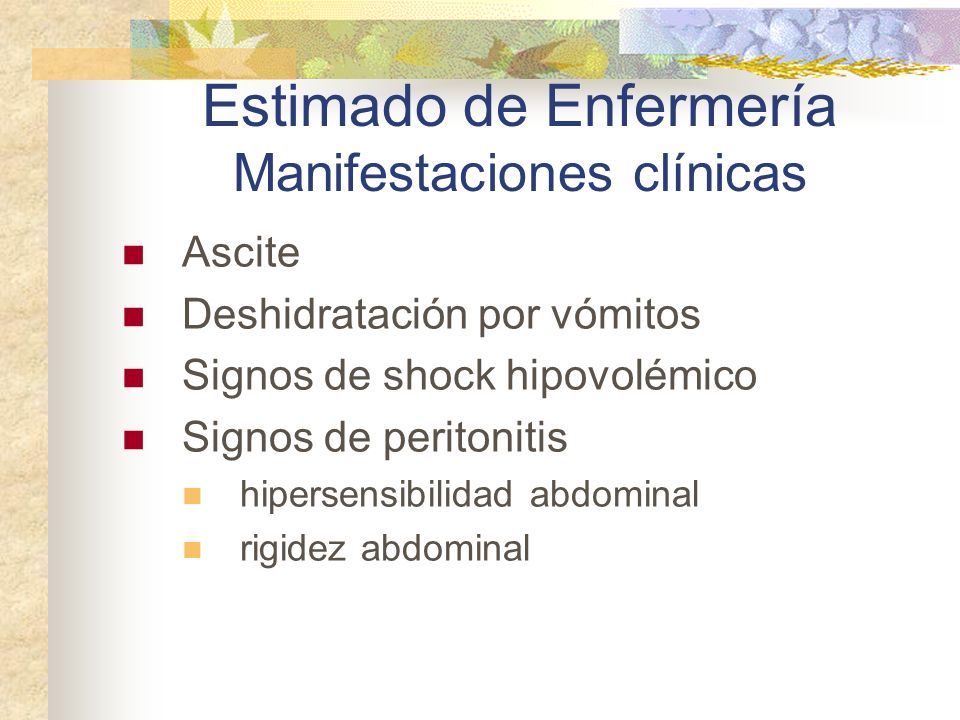 Estimado de Enfermería
Manifestaciones clínicas

- Ascite
- Deshidratación por vómitos
- Signos de shock hipovolémico
- Signos de peritonitis
  - hipersensibilidad abdominal
  - rigidez abdominal